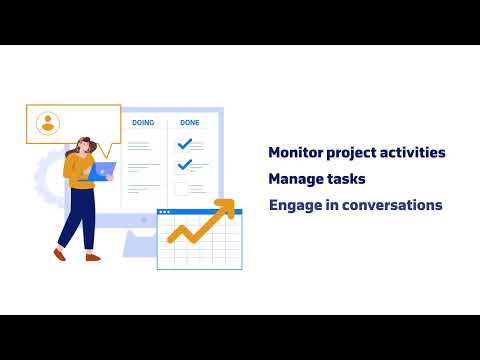 DOING

DONE

Monitor project activities

Manage tasks

Engage in conversations